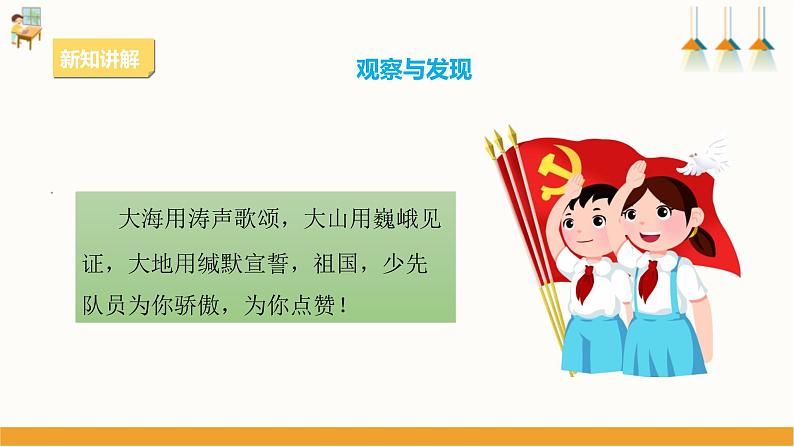 新知讲解

观察与发现

大海用涛声歌颂，大山用巍峨见证，大地用缄默宣誓，祖国，少先队员为你骄傲，为你点赞！